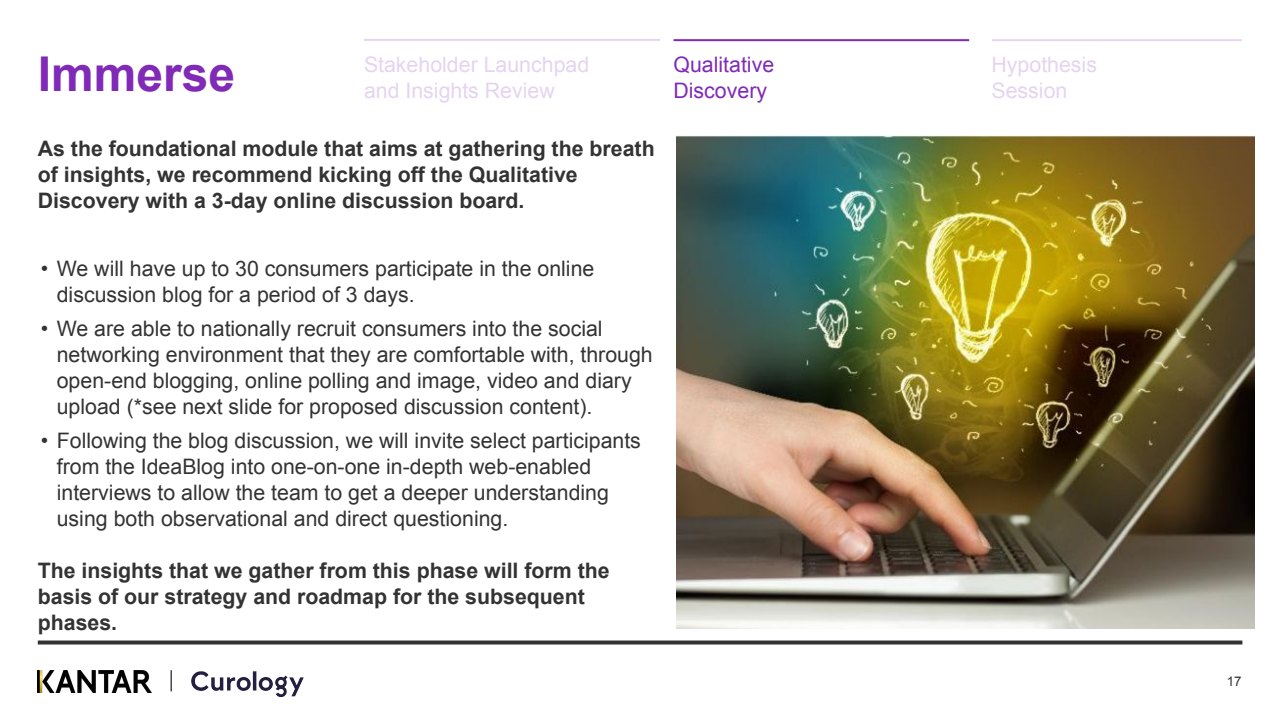 Immerse

Stakeholder Launchpad and Insights Review

Qualitative Discovery

Hypothesis Session

As the foundational module that aims at gathering the breath of insights, we recommend kicking off the Qualitative Discovery with a 3-day online discussion board.

• We will have up to 30 consumers participate in the online discussion blog for a period of 3 days.
• We are able to nationally recruit consumers into the social networking environment that they are comfortable with, through open-end blogging, online polling and image, video and diary upload (*see next slide for proposed discussion content).
• Following the blog discussion, we will invite select participants from the IdeaBlog into one-on-one in-depth web-enabled interviews to allow the team to get a deeper understanding using both observational and direct questioning.

The insights that we gather from this phase will form the basis of our strategy and roadmap for the subsequent phases.

KANTAR | Curology

17